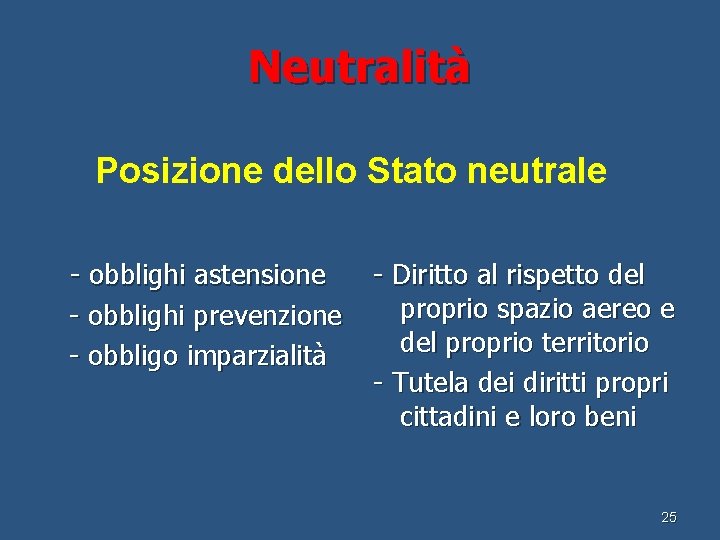 Neutralità

Posizione dello Stato neutrale

- obblighi astensione
- obblighi prevenzione
- obbligo imparzialità

- Diritto al rispetto del proprio spazio aereo e del proprio territorio
- Tutela dei diritti propri cittadini e loro beni

25